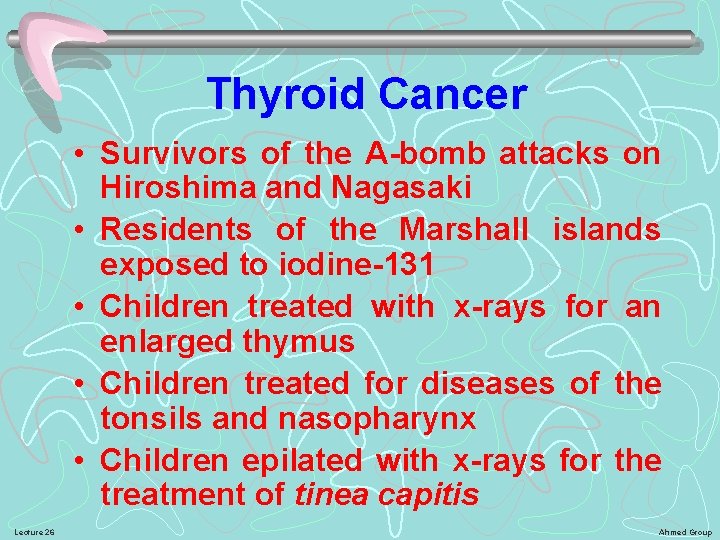 Thyroid Cancer

• Survivors of the A-bomb attacks on Hiroshima and Nagasaki
• Residents of the Marshall islands exposed to iodine-131
• Children treated with x-rays for an enlarged thymus
• Children treated for diseases of the tonsils and nasopharynx
• Children epilated with x-rays for the treatment of tinea capitis

Lecture 26

Ahmed Group